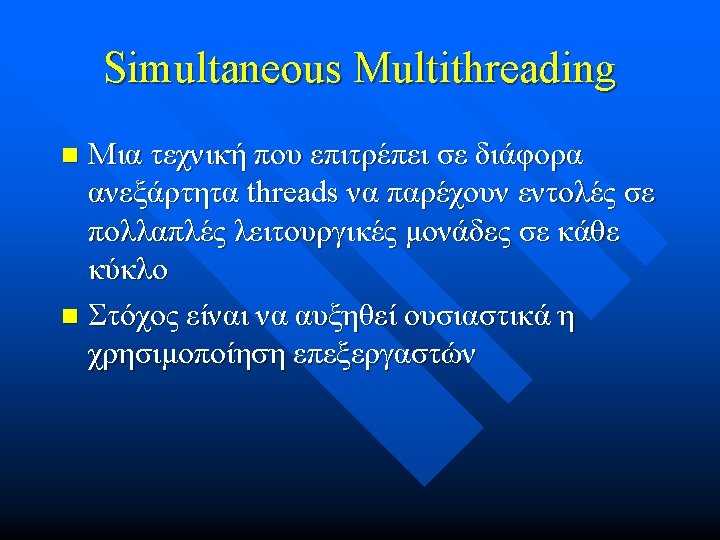 Simultaneous Multithreading

Μια τεχνική που επιτρέπει σε διάφορα ανεξάρτητα threads να παρέχουν εντολές σε πολλαπλές λειτουργικές μονάδες σε κάθε κύκλο

Στόχος είναι να αυξηθεί ουσιαστικά η χρησιμοποίηση επεξεργαστών